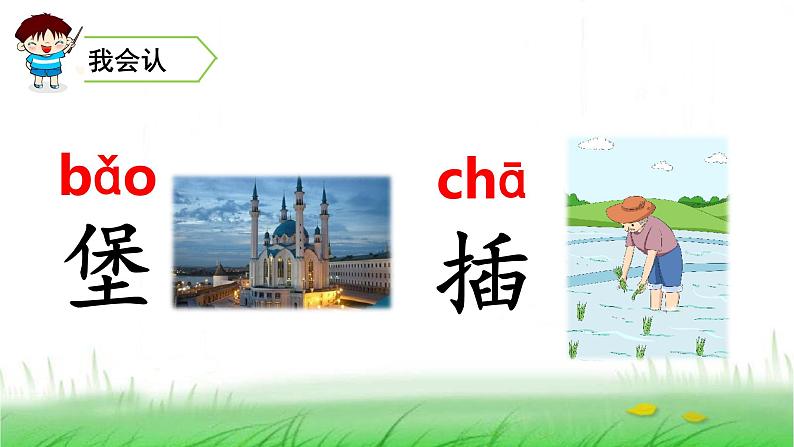 我会认

bǎo
堡

chā
插